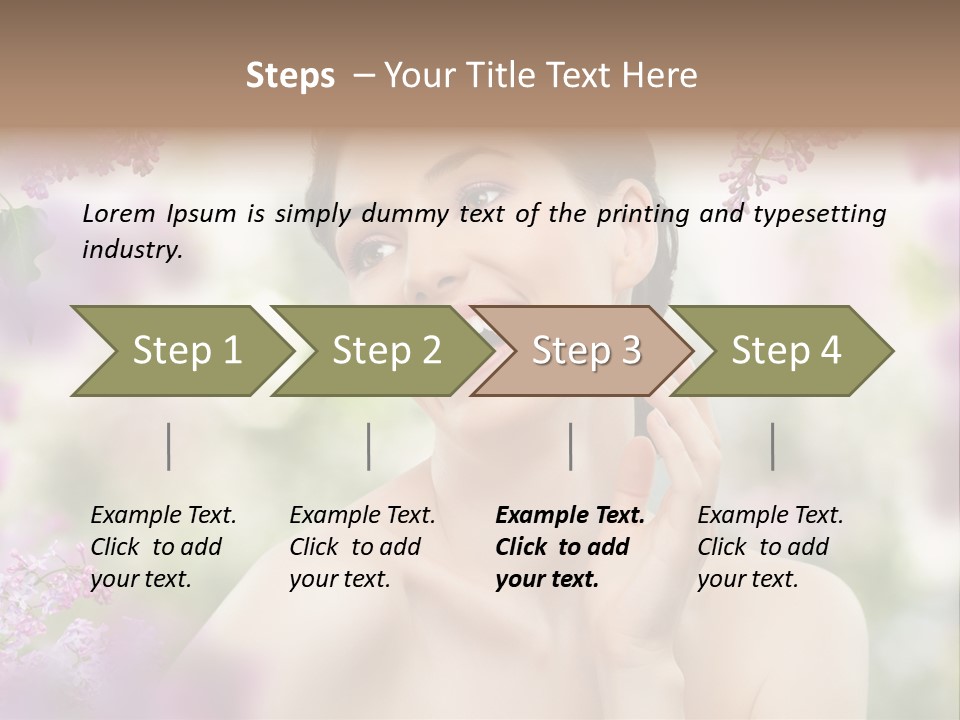 Steps – Your Title Text Here

Lorem Ipsum is simply dummy text of the printing and typesetting industry.

Step 1

Step 2

Step 3

Step 4

Example Text. Click to add your text.

Example Text. Click to add your text.

Example Text. Click to add your text.

Example Text. Click to add your text.